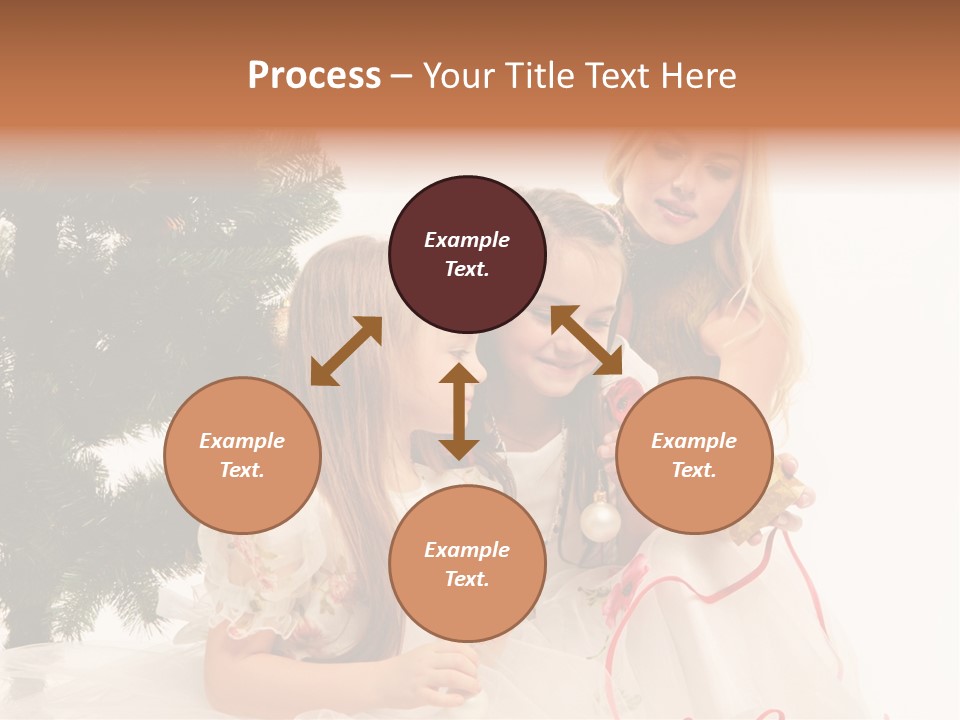 Process – Your Title Text Here

Example Text.

Example Text.

Example Text.

Example Text.